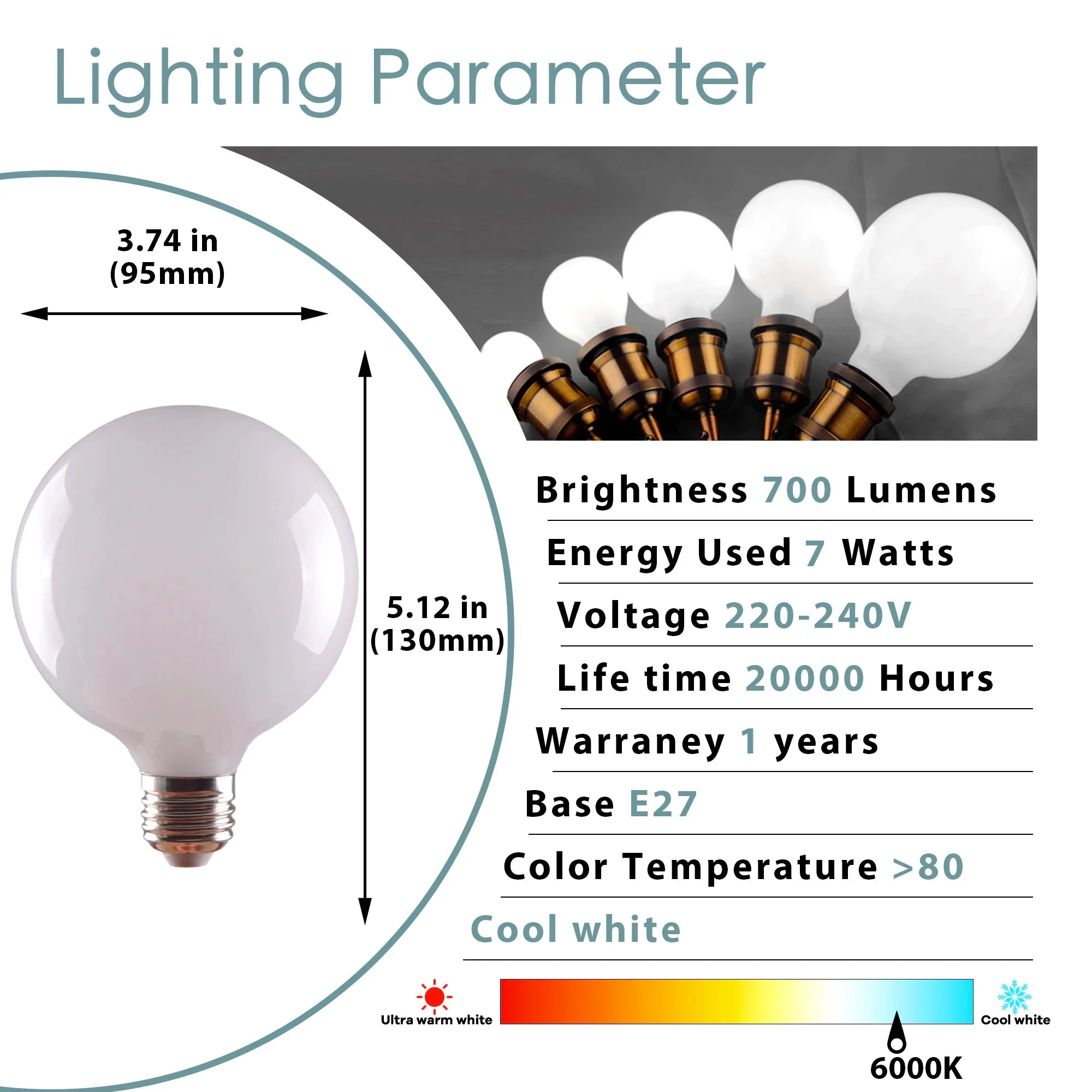 Lighting Parameter

3.74 in
(95mm)

5.12 in
(130mm)

Brightness 700 Lumens

Energy Used 7 Watts

Voltage 220-240V

Life time 20000 Hours

Warraney 1 years

Base E27

Color Temperature >80

Cool white

Ultra warm white

Cool white

6000K